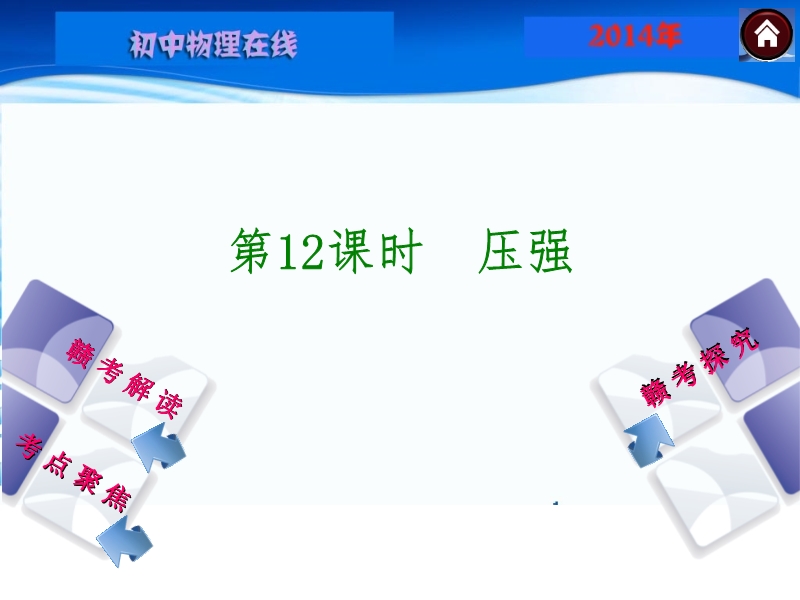 初中物理在线

2014年

第12课时　压强

赣考解读

考点聚焦

赣考探究